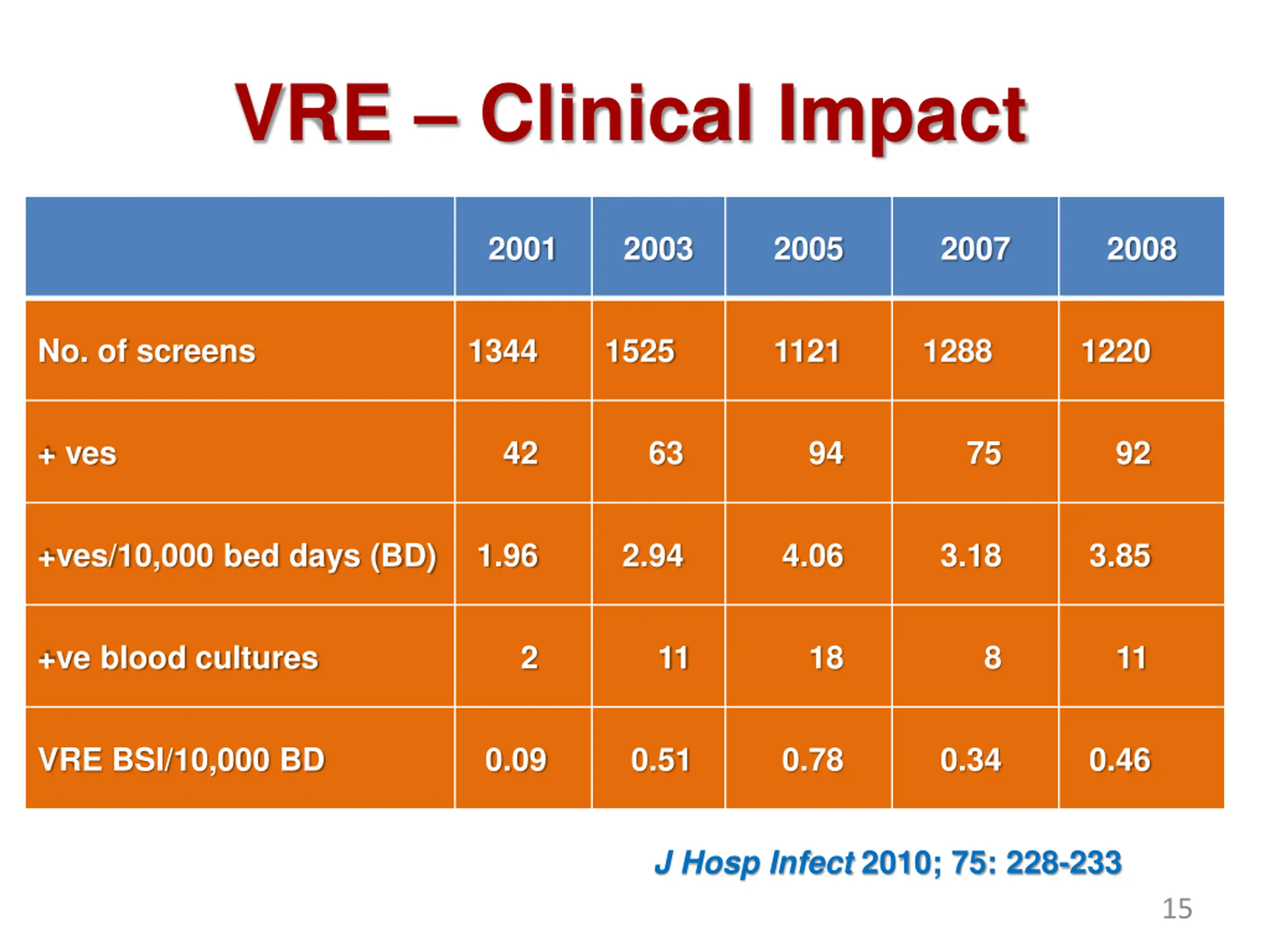 VRE – Clinical Impact

| | 2001 | 2003 | 2005 | 2007 | 2008 |
|---|---|---|---|---|---|
| No. of screens | 1344 | 1525 | 1121 | 1288 | 1220 |
| + ves | 42 | 63 | 94 | 75 | 92 |
| +ves/10,000 bed days (BD) | 1.96 | 2.94 | 4.06 | 3.18 | 3.85 |
| +ve blood cultures | 2 | 11 | 18 | 8 | 11 |
| VRE BSI/10,000 BD | 0.09 | 0.51 | 0.78 | 0.34 | 0.46 |

J Hosp Infect 2010; 75: 228-233

15